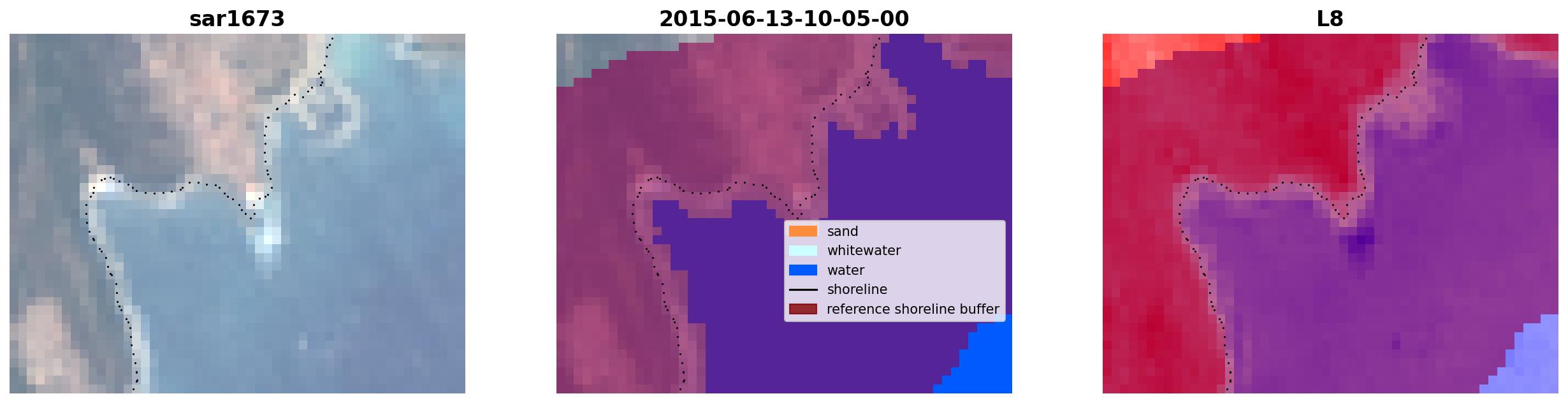 sar1673

2015-06-13-10-05-00

sand
whitewater
water
shoreline
reference shoreline buffer

L8